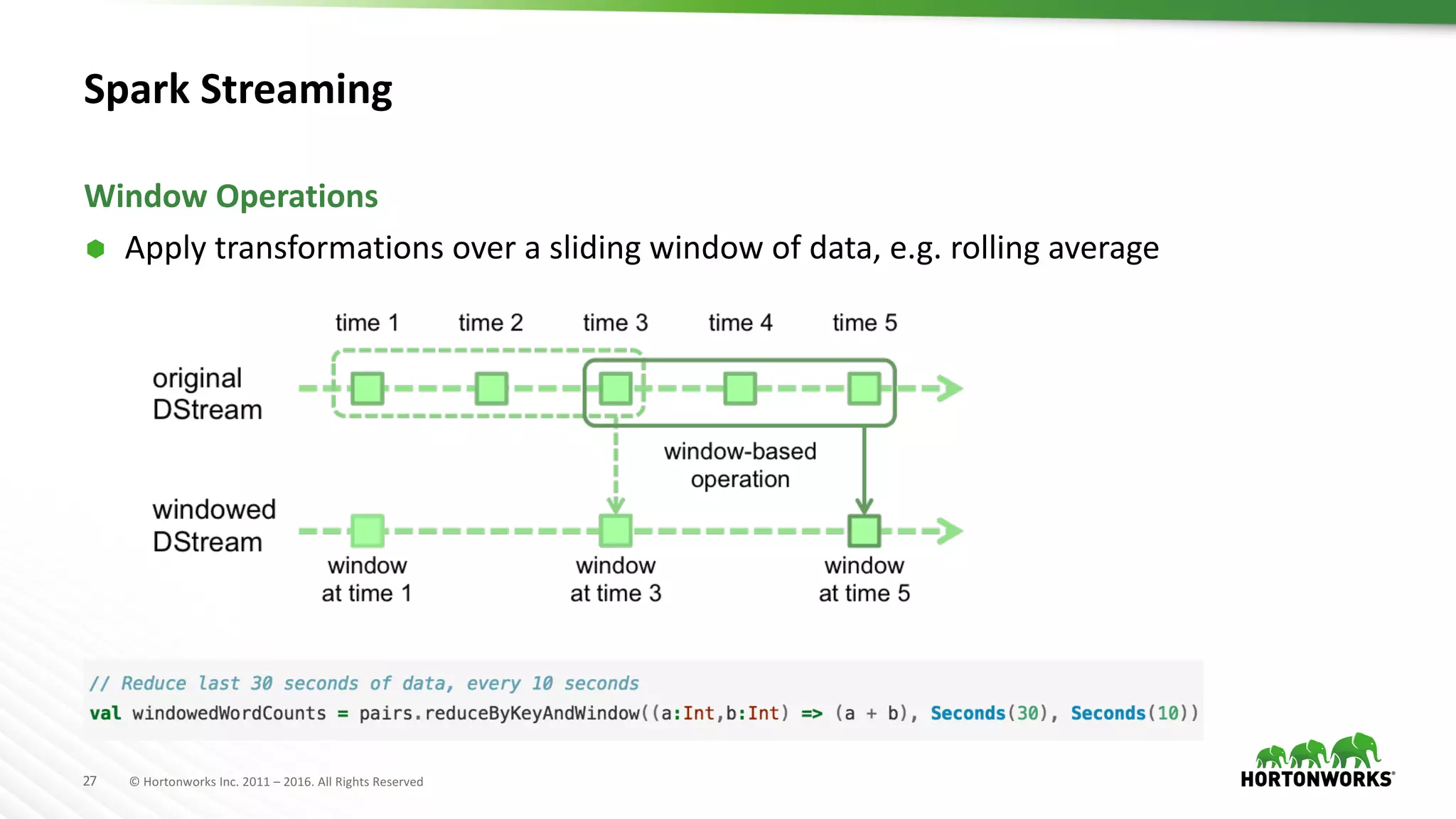 Spark Streaming

Window Operations

Apply transformations over a sliding window of data, e.g. rolling average

time 1 time 2 time 3 time 4 time 5

original DStream

window-based operation

windowed DStream

window at time 1

window at time 3

window at time 5

// Reduce last 30 seconds of data, every 10 seconds
val windowedWordCounts = pairs.reduceByKeyAndWindow((a:Int,b:Int) => (a + b), Seconds(30), Seconds(10))

27 © Hortonworks Inc. 2011 – 2016. All Rights Reserved

HORTONWORKS